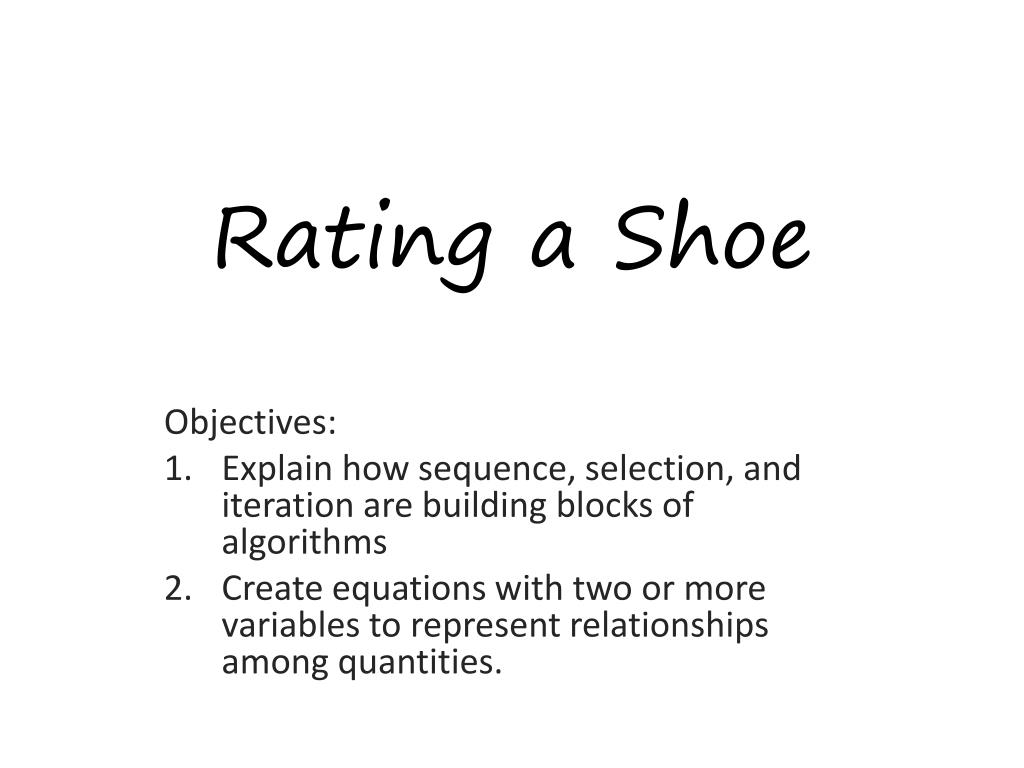 Rating a Shoe

Objectives:
1. Explain how sequence, selection, and iteration are building blocks of algorithms
2. Create equations with two or more variables to represent relationships among quantities.